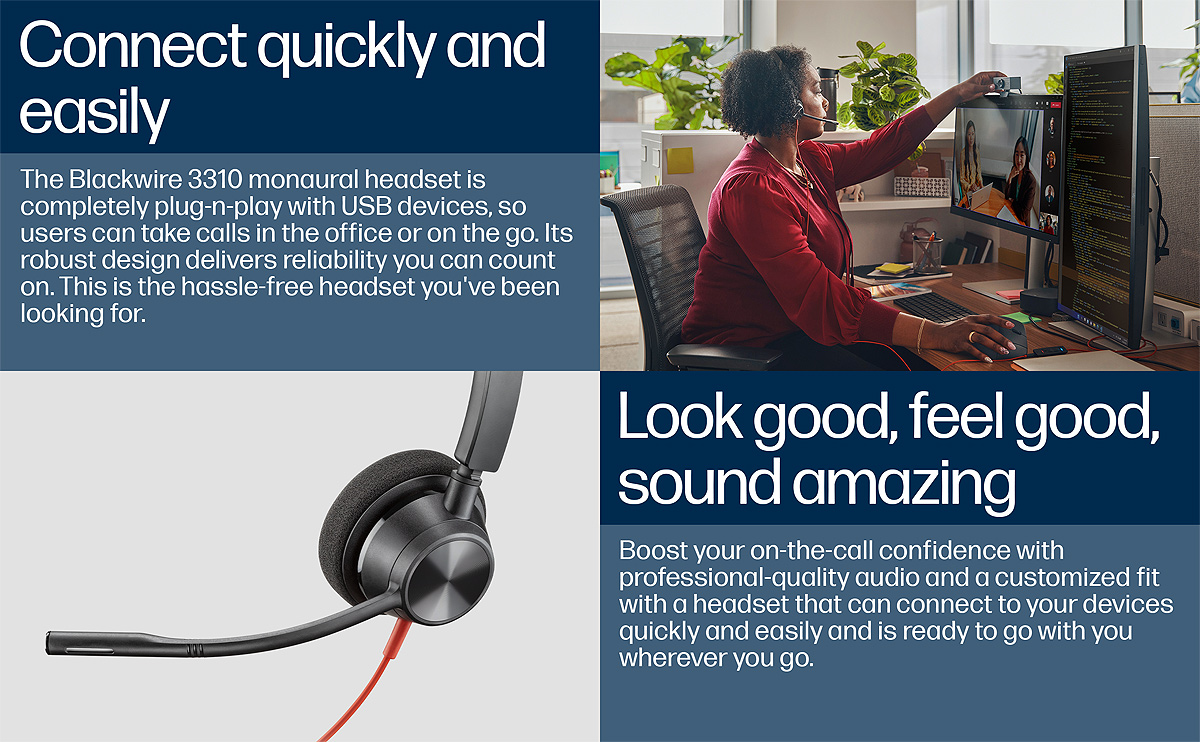 Connect quickly and easily

The Blackwire 3310 monaural headset is completely plug-n-play with USB devices, so users can take calls in the office or on the go. Its robust design delivers reliability you can count on. This is the hassle-free headset you've been looking for.

Look good, feel good, sound amazing

Boost your on-the-call confidence with professional-quality audio and a customized fit with a headset that can connect to your devices quickly and easily and is ready to go with you wherever you go.